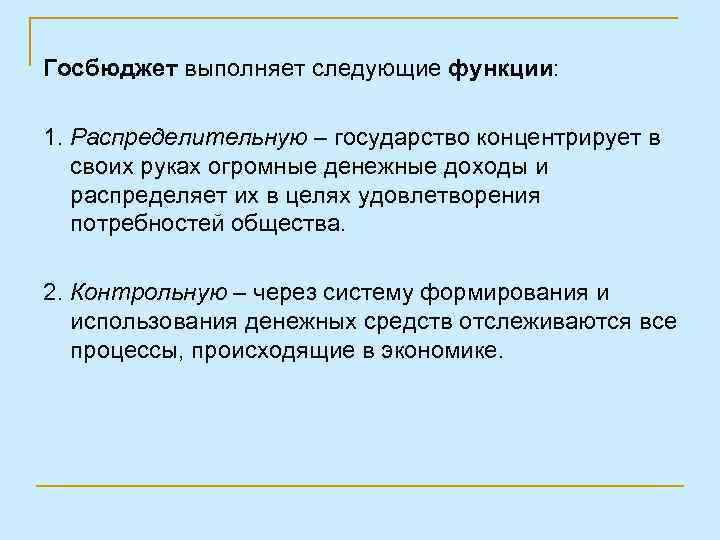 Госбюджет выполняет следующие функции:

1. Распределительную – государство концентрирует в своих руках огромные денежные доходы и распределяет их в целях удовлетворения потребностей общества.

2. Контрольную – через систему формирования и использования денежных средств отслеживаются все процессы, происходящие в экономике.